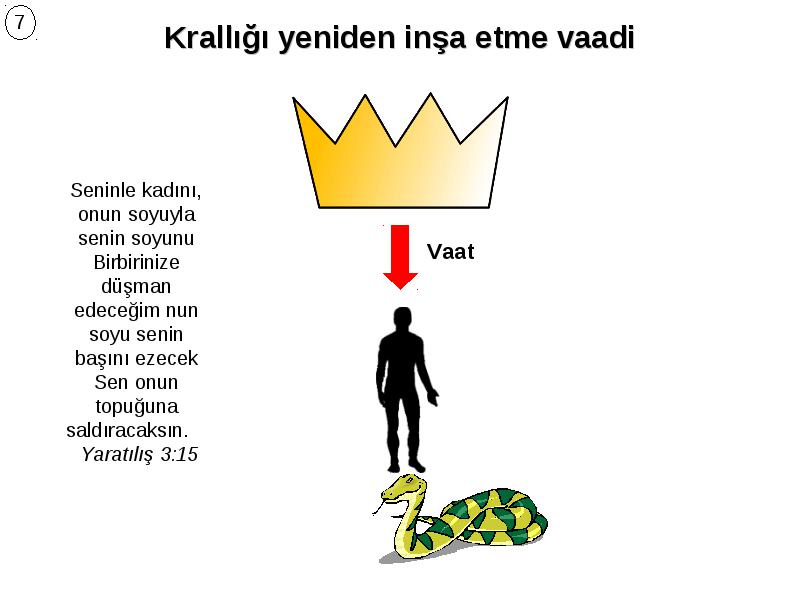 7

Krallığı yeniden inşa etme vaadi

Seninle kadını, onun soyuyla senin soyunu Birbirinize düşman edeceğim nun soyu senin başını ezecek Sen onun topuğuna saldıracaksın.
Yaratılış 3:15

Vaat